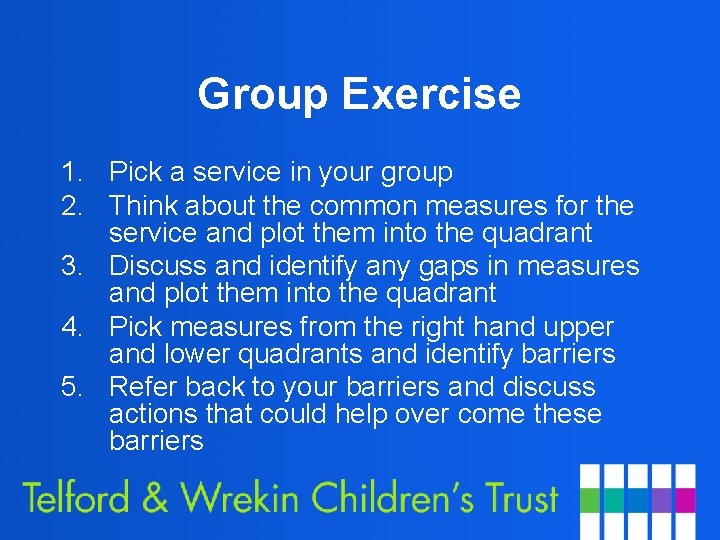 Group Exercise

1. Pick a service in your group
2. Think about the common measures for the service and plot them into the quadrant
3. Discuss and identify any gaps in measures and plot them into the quadrant
4. Pick measures from the right hand upper and lower quadrants and identify barriers
5. Refer back to your barriers and discuss actions that could help over come these barriers

Telford & Wrekin Children's Trust